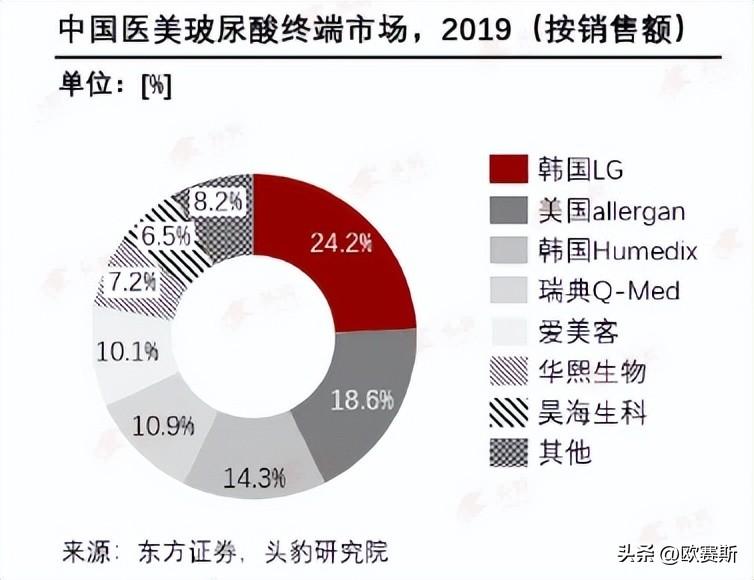 中国医美玻尿酸终端市场，2019（按销售额）

单位：[%]

24.2%
18.6%
14.3%
10.9%
10.1%
7.2%
6.5%
8.2%

韩国LG
美国allergan
韩国Humedix
瑞典Q-Med
爱美客
华熙生物
昊海生科
其他

来源：东方证券，头豹研究院

头条 @欧赛斯